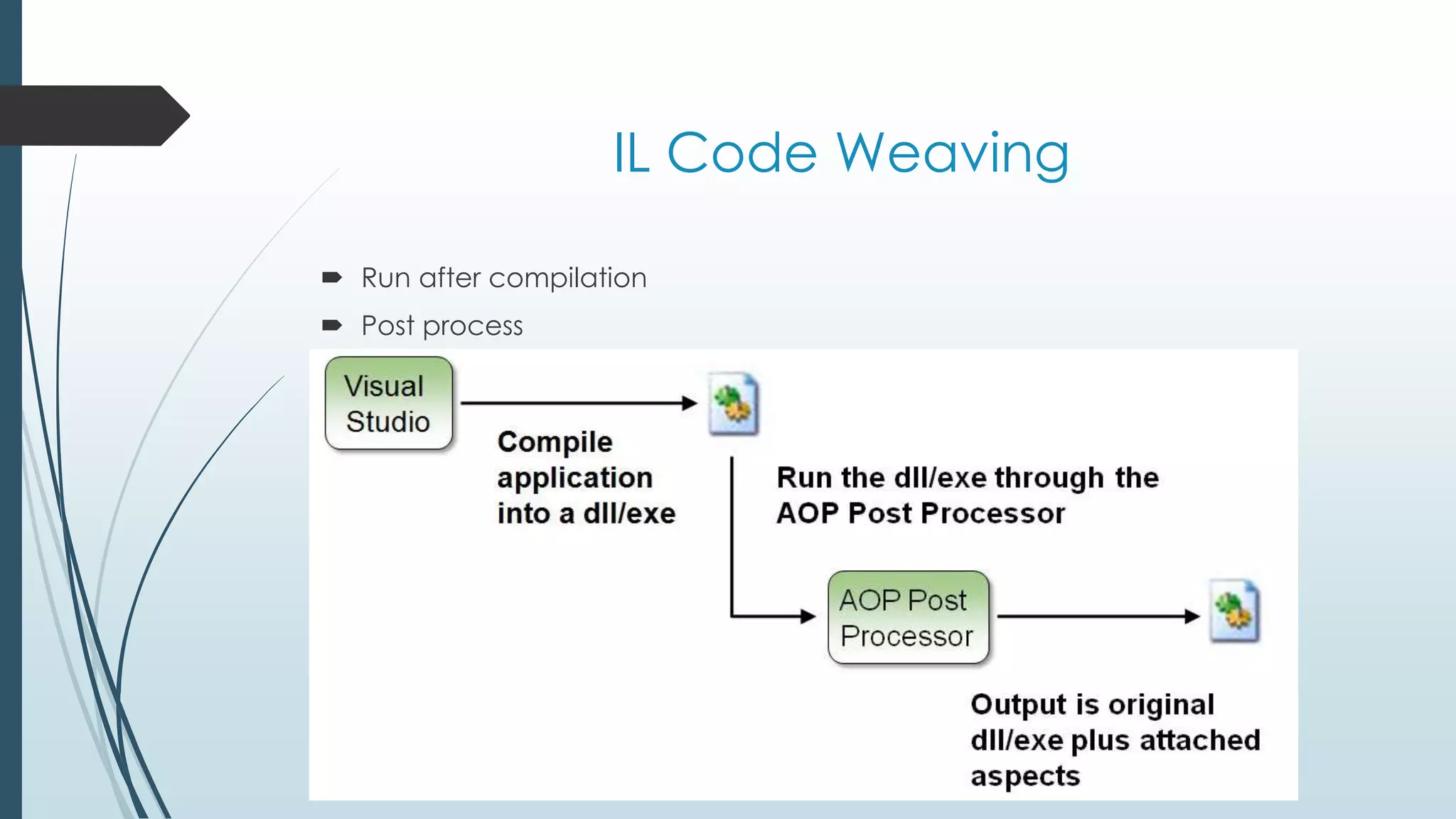 IL Code Weaving

Run after compilation
Post process

Visual Studio

Compile application into a dll/exe

Run the dll/exe through the AOP Post Processor

AOP Post Processor

Output is original dll/exe plus attached aspects